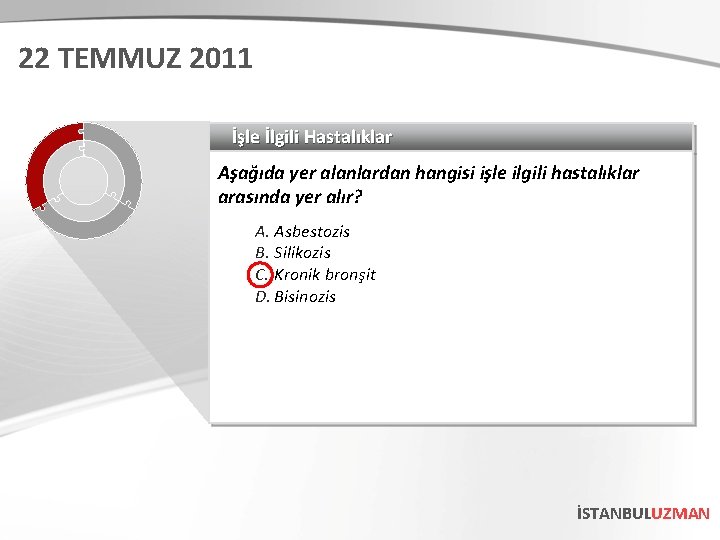 22 TEMMUZ 2011

İşle İlgili Hastalıklar

Aşağıda yer alanlardan hangisi işle ilgili hastalıklar arasında yer alır?

A. Asbestozis
B. Silikozis
C. Kronik bronşit
D. Bisinozis

İSTANBULUZMAN